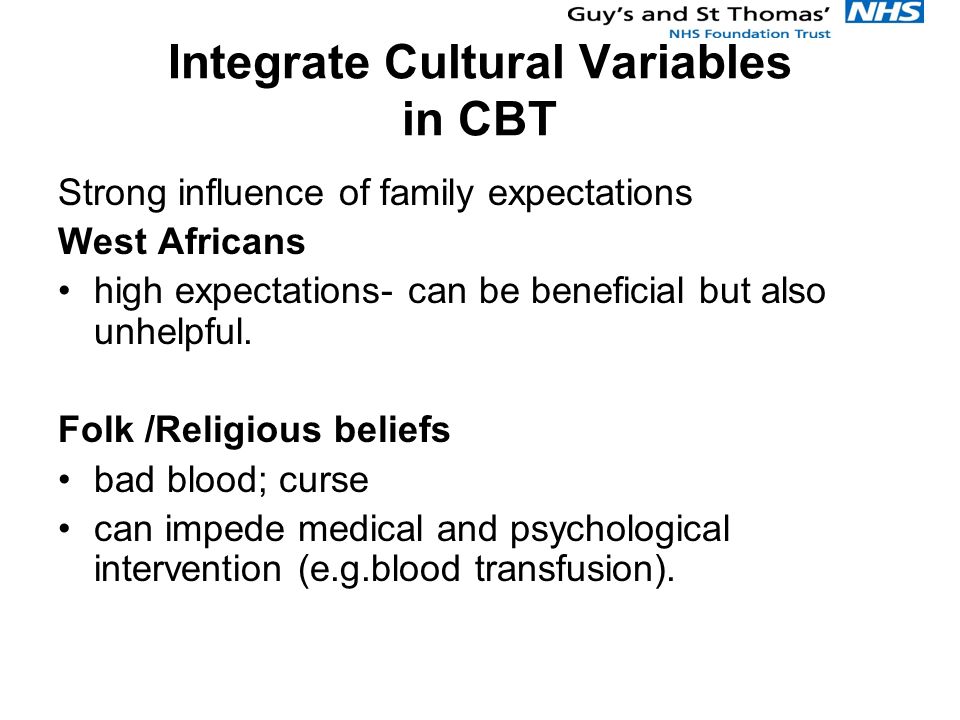 Guy's and St Thomas' NHS
NHS Foundation Trust

Integrate Cultural Variables in CBT

Strong influence of family expectations

West Africans

• high expectations- can be beneficial but also unhelpful.

Folk /Religious beliefs

• bad blood; curse

• can impede medical and psychological intervention (e.g.blood transfusion).